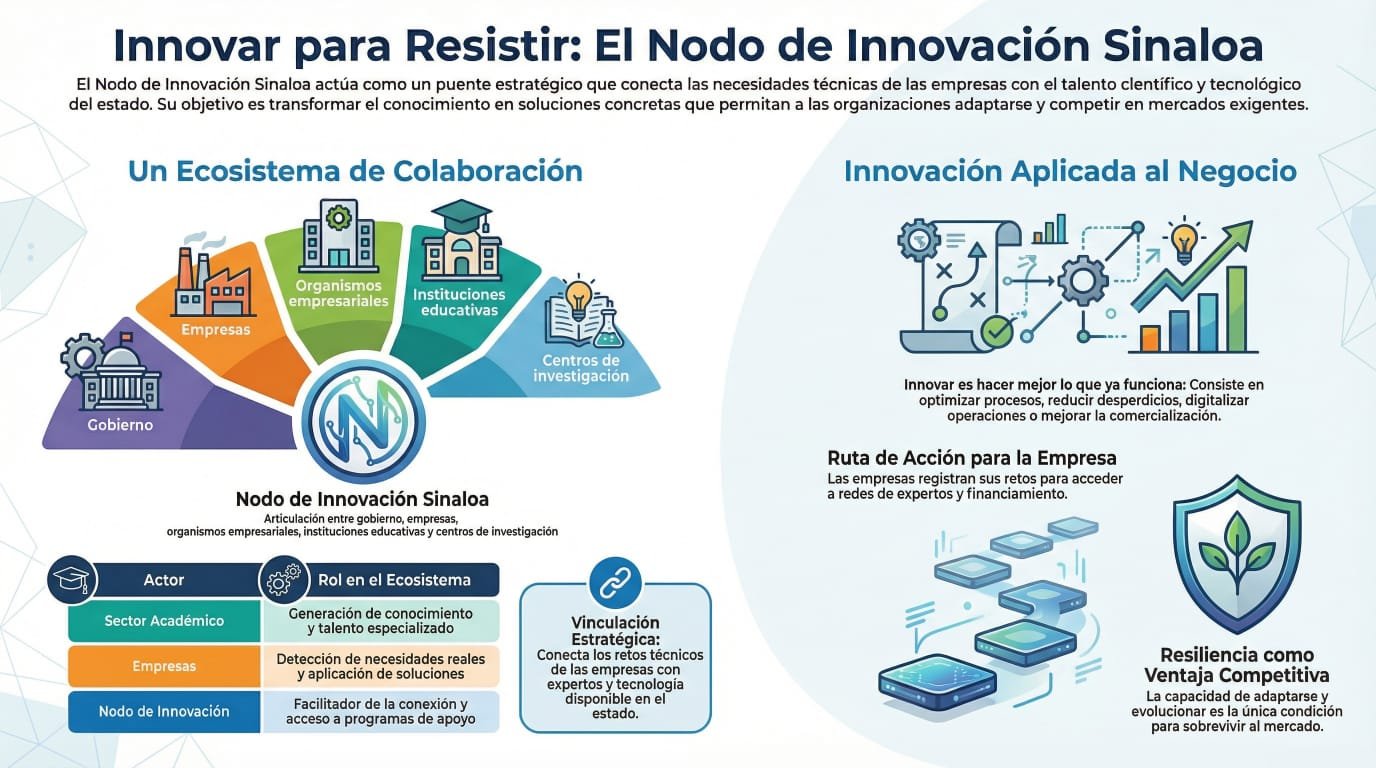 Innovar para Resistir: El Nodo de Innovación Sinaloa

El Nodo de Innovación Sinaloa actúa como un puente estratégico que conecta las necesidades técnicas de las empresas con el talento científico y tecnológico del estado. Su objetivo es transformar el conocimiento en soluciones concretas que permitan a las organizaciones adaptarse y competir en mercados exigentes.

Un Ecosistema de Colaboración

Gobierno

Empresas

Organismos empresariales

Instituciones educativas

Centros de investigación

Nodo de Innovación Sinaloa
Articulación entre gobierno, empresas, organismos empresariales, instituciones educativas y centros de investigación

| Actor | Rol en el Ecosistema |
|---|---|
| Sector Académico | Generación de conocimiento y talento especializado |
| Empresas | Detección de necesidades reales y aplicación de soluciones |
| Nodo de Innovación | Facilitador de la conexión y acceso a programas de apoyo |

Vinculación Estratégica:
Conecta los retos técnicos de las empresas con expertos y tecnología disponible en el estado.

Innovación Aplicada al Negocio

Innovar es hacer mejor lo que ya funciona: Consiste en optimizar procesos, reducir desperdicios, digitalizar operaciones o mejorar la comercialización.

Ruta de Acción para la Empresa
Las empresas registran sus retos para acceder a redes de expertos y financiamiento.

Resiliencia como Ventaja Competitiva
La capacidad de adaptarse y evolucionar es la única condición para sobrevivir al mercado.